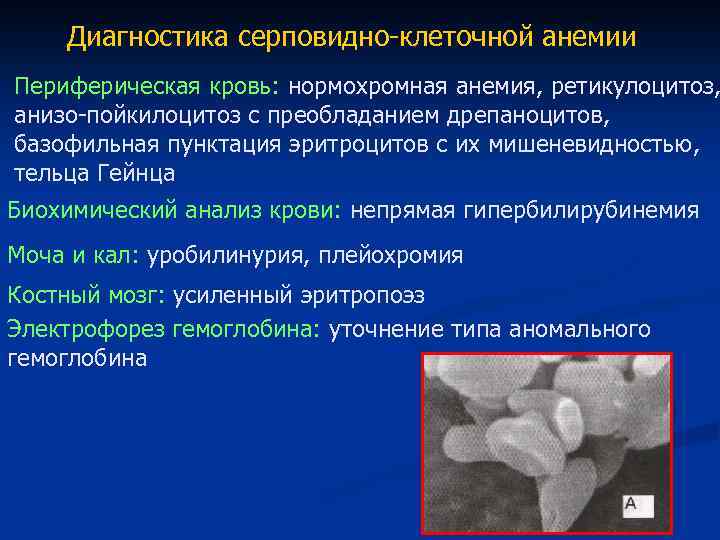 Диагностика серповидно-клеточной анемии

Периферическая кровь: нормохромная анемия, ретикулоцитоз, анизо-пойкилоцитоз с преобладанием дрепаноцитов, базофильная пунктация эритроцитов с их мишеневидностью, тельца Гейнца

Биохимический анализ крови: непрямая гипербилирубинемия

Моча и кал: уробилинурия, плейохромия

Костный мозг: усиленный эритропоэз

Электрофорез гемоглобина: уточнение типа аномального гемоглобина

A